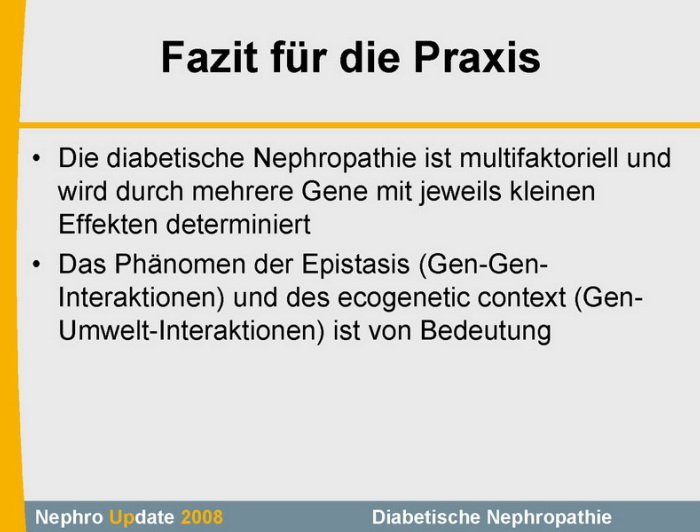 Fazit für die Praxis

• Die diabetische Nephropathie ist multifaktoriell und wird durch mehrere Gene mit jeweils kleinen Effekten determiniert

• Das Phänomen der Epistasis (Gen-Gen-Interaktionen) und des ecogenetic context (Gen-Umwelt-Interaktionen) ist von Bedeutung

Nephro Update 2008 Diabetische Nephropathie